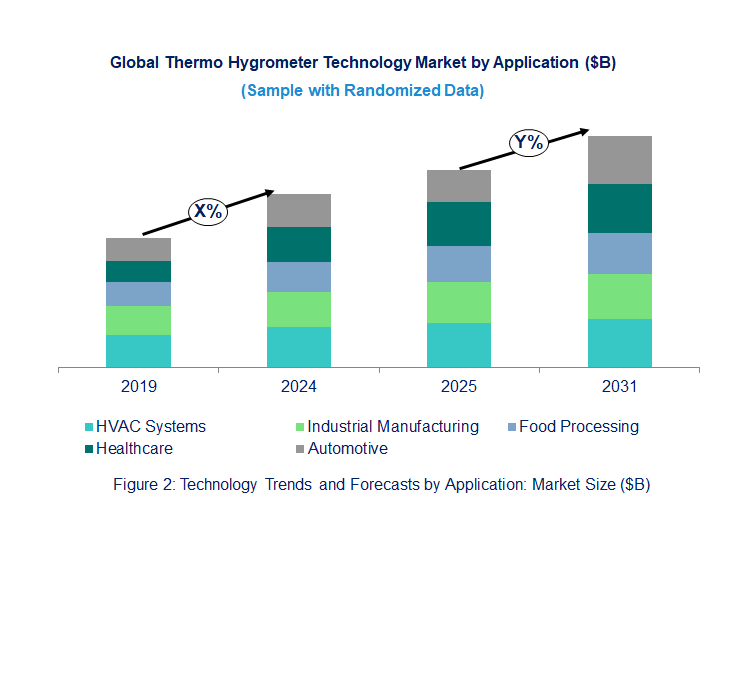 Global Thermo Hygrometer Technology Market by Application ($B)
(Sample with Randomized Data)

X%

Y%

2019
2024
2025
2031

HVAC Systems
Industrial Manufacturing
Food Processing
Healthcare
Automotive

Figure 2: Technology Trends and Forecasts by Application: Market Size ($B)